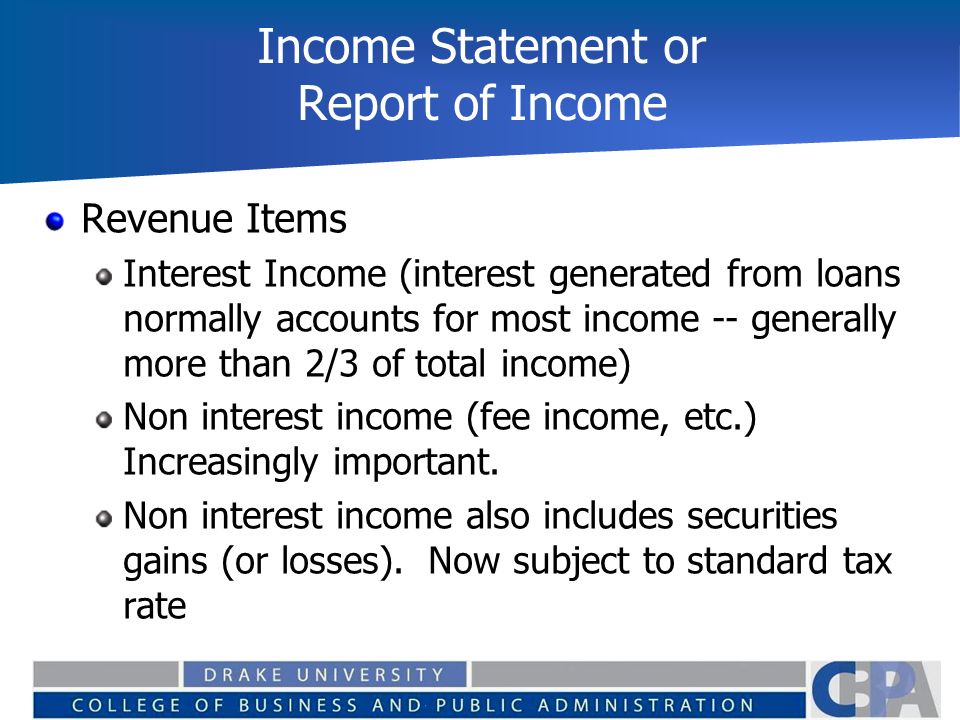 Income Statement or Report of Income

Revenue Items

Interest Income (interest generated from loans normally accounts for most income -- generally more than 2/3 of total income)

Non interest income (fee income, etc.) Increasingly important.

Non interest income also includes securities gains (or losses). Now subject to standard tax rate

DRAKE UNIVERSITY

COLLEGE OF BUSINESS AND PUBLIC ADMINISTRATION

CBPA